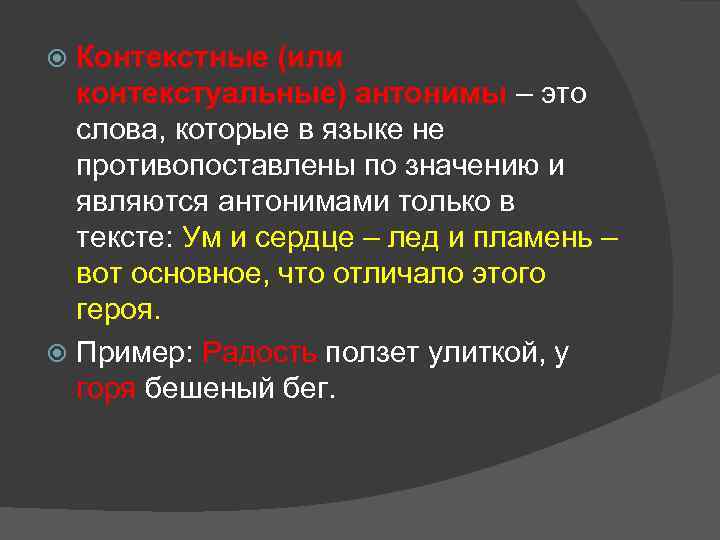 Контекстные (или контекстуальные) антонимы – это слова, которые в языке не противопоставлены по значению и являются антонимами только в тексте: Ум и сердце – лед и пламень – вот основное, что отличало этого героя.

Пример: Радость ползет улиткой, у горя бешеный бег.